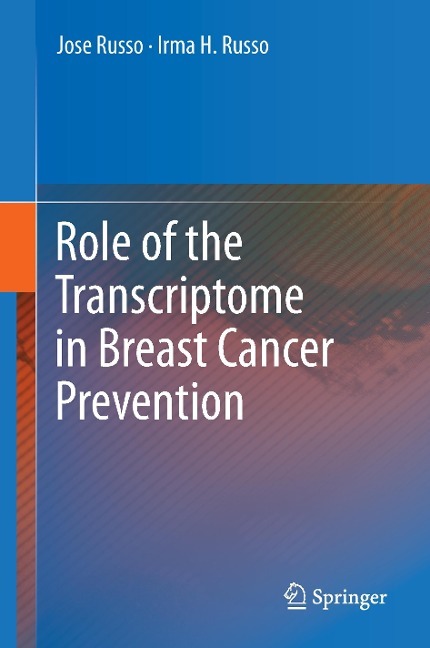 Jose Russo · Irma H. Russo

Role of the Transcriptome in Breast Cancer Prevention

Springer